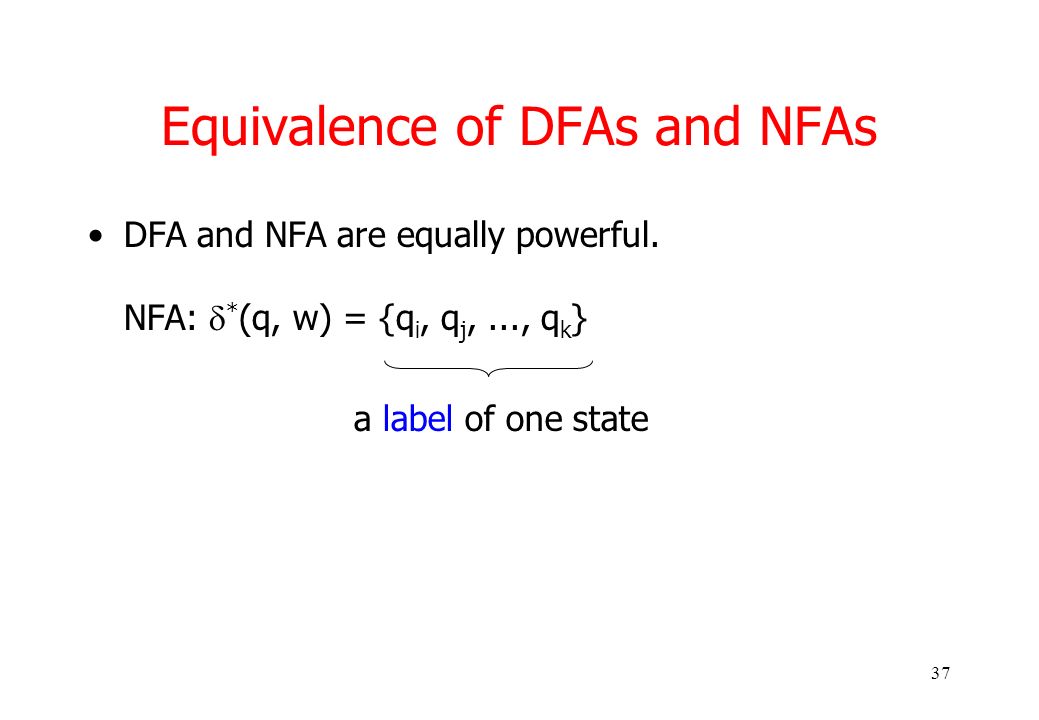 Equivalence of DFAs and NFAs

• DFA and NFA are equally powerful.

NFA: $\delta^*(q, w) = \{q_i, q_j, ..., q_k\}$

a label of one state

37